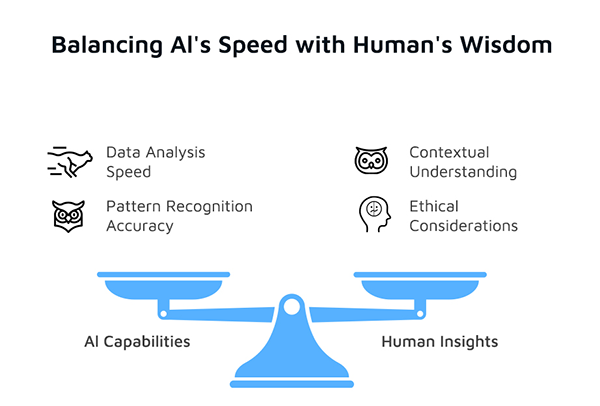 Balancing AI's Speed with Human's Wisdom

Data Analysis Speed

Pattern Recognition Accuracy

Contextual Understanding

Ethical Considerations

AI Capabilities

Human Insights